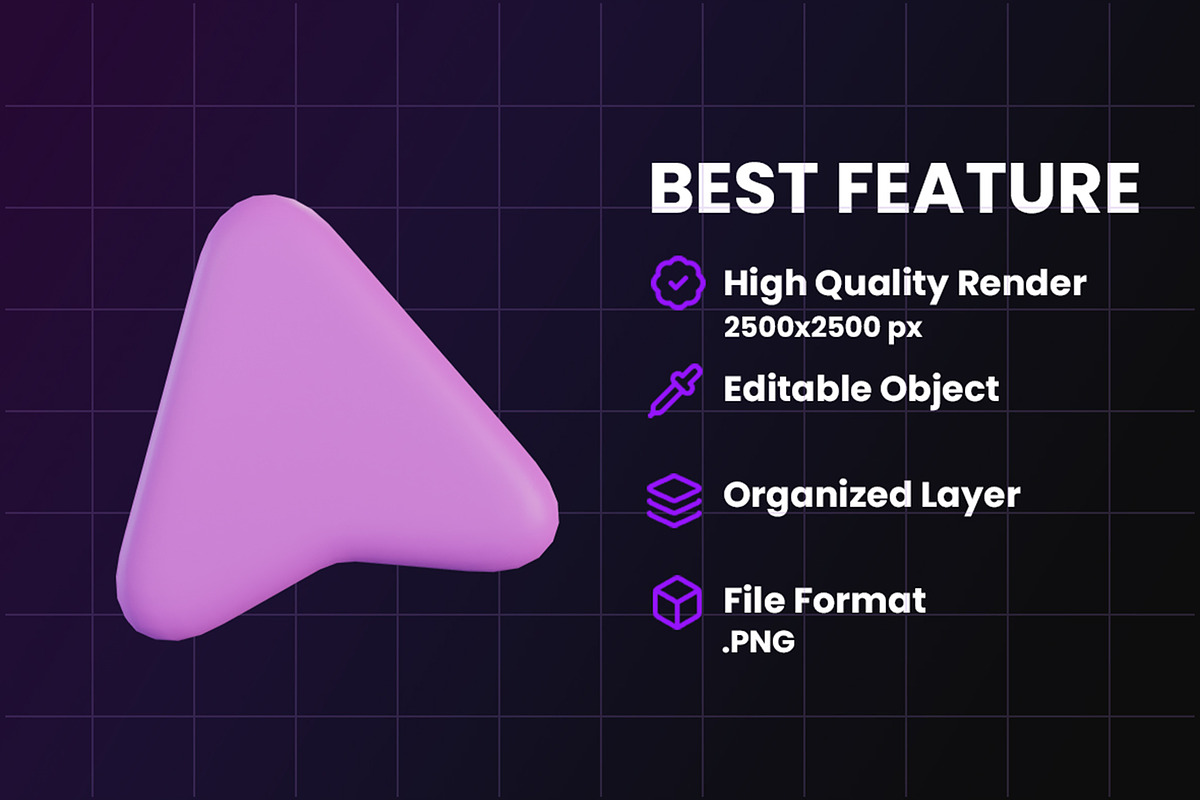 BEST FEATURE

High Quality Render
2500x2500 px

Editable Object

Organized Layer

File Format
.PNG